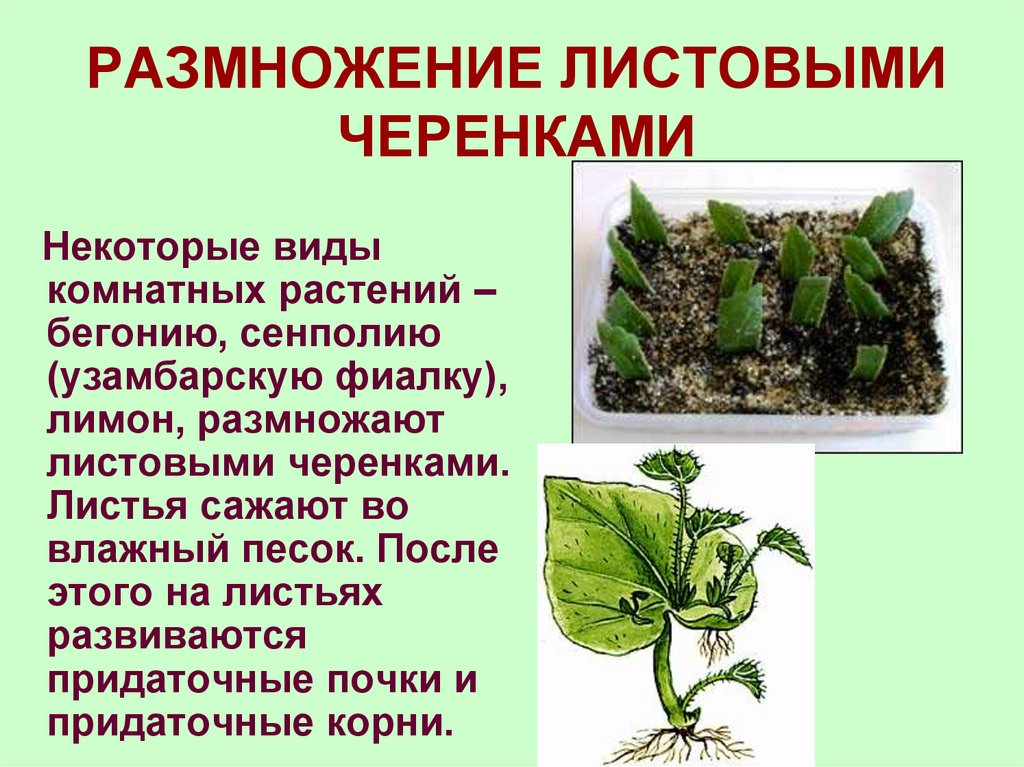 РАЗМНОЖЕНИЕ ЛИСТОВЫМИ ЧЕРЕНКАМИ

Некоторые виды комнатных растений – бегонию, сенполию (узамбарскую фиалку), лимон, размножают листовыми черенками. Листья сажают во влажный песок. После этого на листьях развиваются придаточные почки и придаточные корни.